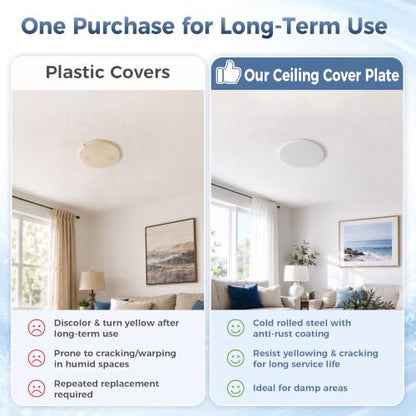 One Purchase for Long-Term Use

Plastic Covers

Discolor & turn yellow after long-term use

Prone to cracking/warping in humid spaces

Repeated replacement required

Our Ceiling Cover Plate

Cold rolled steel with anti-rust coating

Resist yellowing & cracking for long service life

Ideal for damp areas